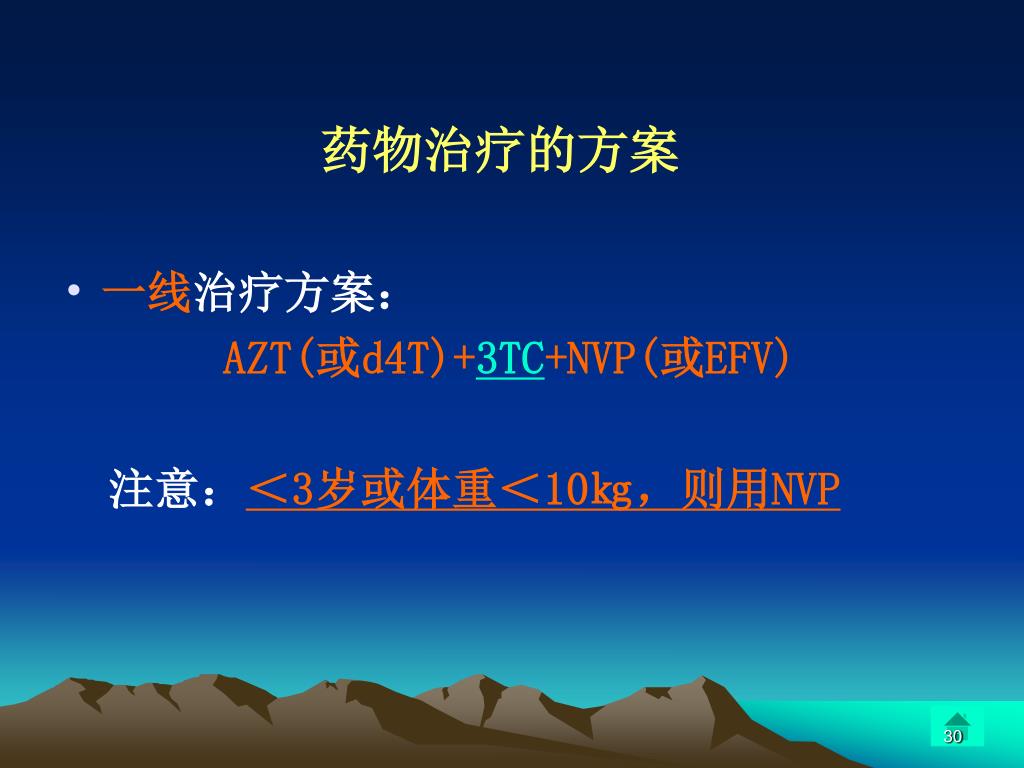 药物治疗的方案

• 一线治疗方案：
AZT(或d4T)+3TC+NVP(或EFV)

注意：＜3岁或体重＜10kg，则用NVP

30